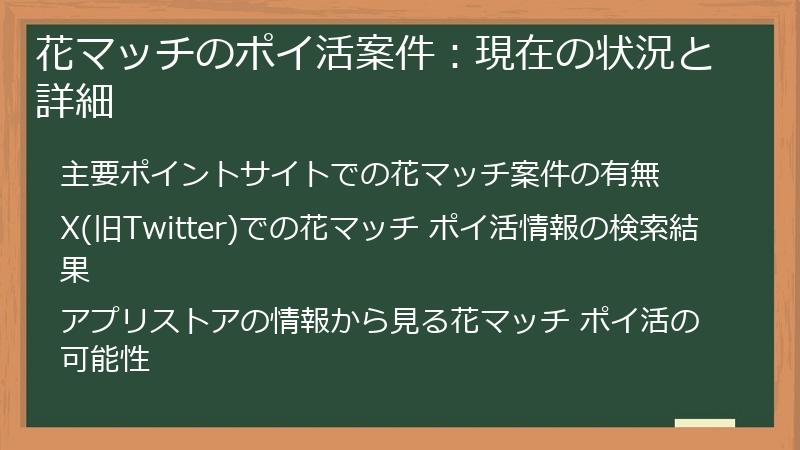 花マッチのポイ活案件：現在の状況と詳細

主要ポイントサイトでの花マッチ案件の有無

X(旧Twitter)での花マッチ ポイ活情報の検索結果

アプリストアの情報から見る花マッチ ポイ活の可能性